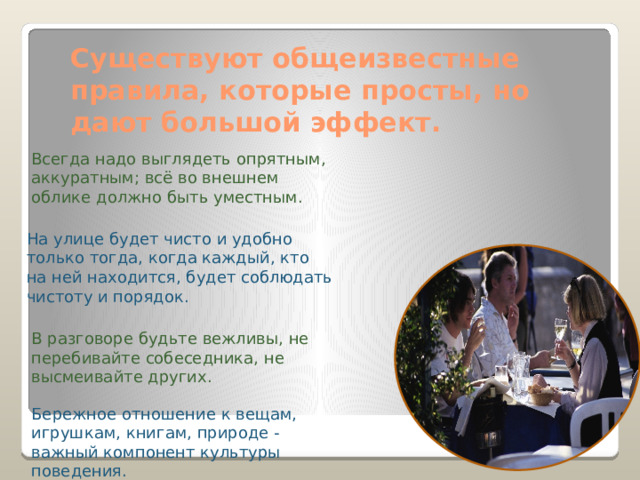 Существуют общеизвестные правила, которые просты, но дают большой эффект.

Всегда надо выглядеть опрятным, аккуратным; всё во внешнем облике должно быть уместным.

На улице будет чисто и удобно только тогда, когда каждый, кто на ней находится, будет соблюдать чистоту и порядок.

В разговоре будьте вежливы, не перебивайте собеседника, не высмеивайте других.

Бережное отношение к вещам, игрушкам, книгам, природе - важный компонент культуры поведения.